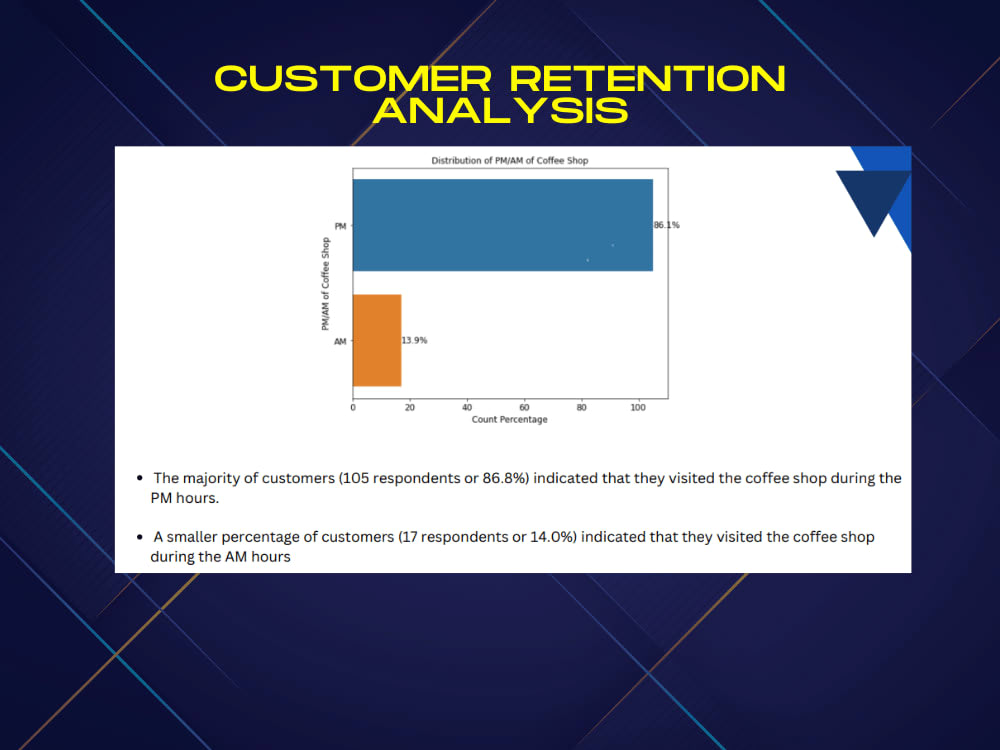 CUSTOMER RETENTION ANALYSIS

Distribution of PM/AM of Coffee Shop

PM/AM of Coffee Shop

PM

AM

86.1%

13.9%

0
20
40
60
80
100

Count Percentage

• The majority of customers (105 respondents or 86.8%) indicated that they visited the coffee shop during the PM hours.

• A smaller percentage of customers (17 respondents or 14.0%) indicated that they visited the coffee shop during the AM hours